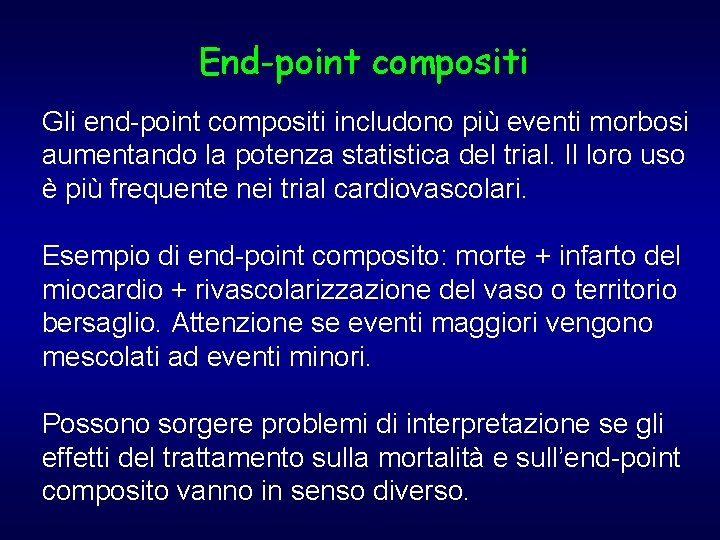 End-point compositi

Gli end-point compositi includono più eventi morbosi aumentando la potenza statistica del trial. Il loro uso è più frequente nei trial cardiovascolari.

Esempio di end-point composito: morte + infarto del miocardio + rivascolarizzazione del vaso o territorio bersaglio. Attenzione se eventi maggiori vengono mescolati ad eventi minori.

Possono sorgere problemi di interpretazione se gli effetti del trattamento sulla mortalità e sull'end-point composito vanno in senso diverso.